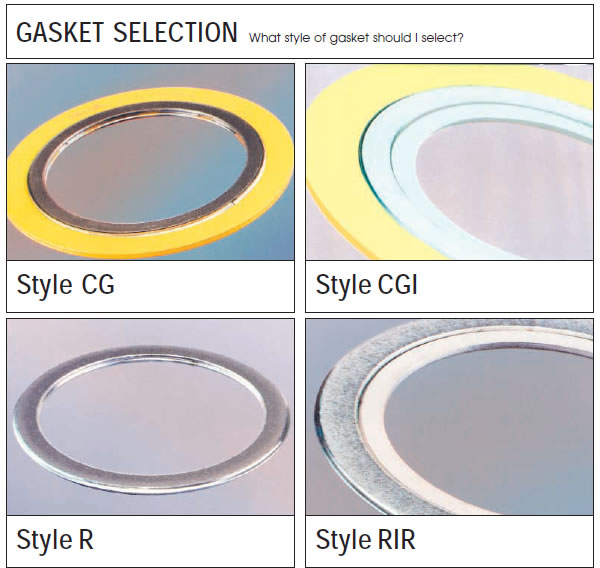 GASKET SELECTION What style of gasket should I select?

Style CG

Style CGI

Style R

Style RIR